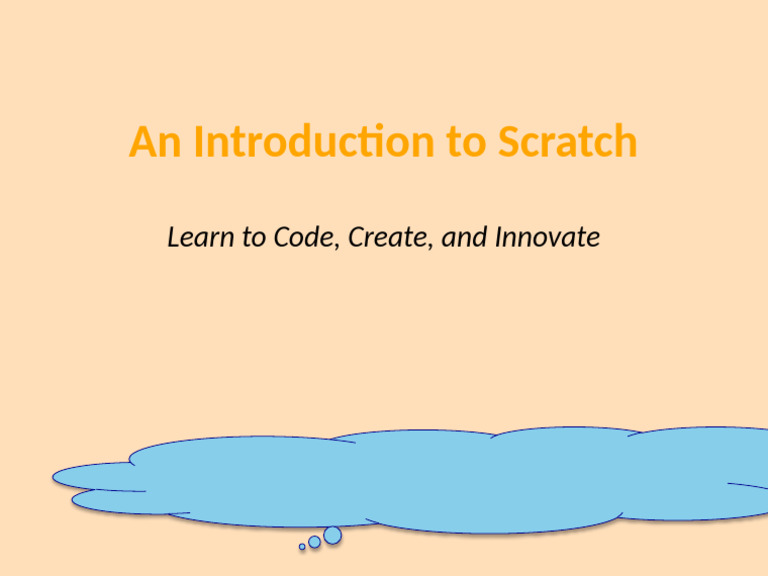 An Introduction to Scratch

Learn to Code, Create, and Innovate